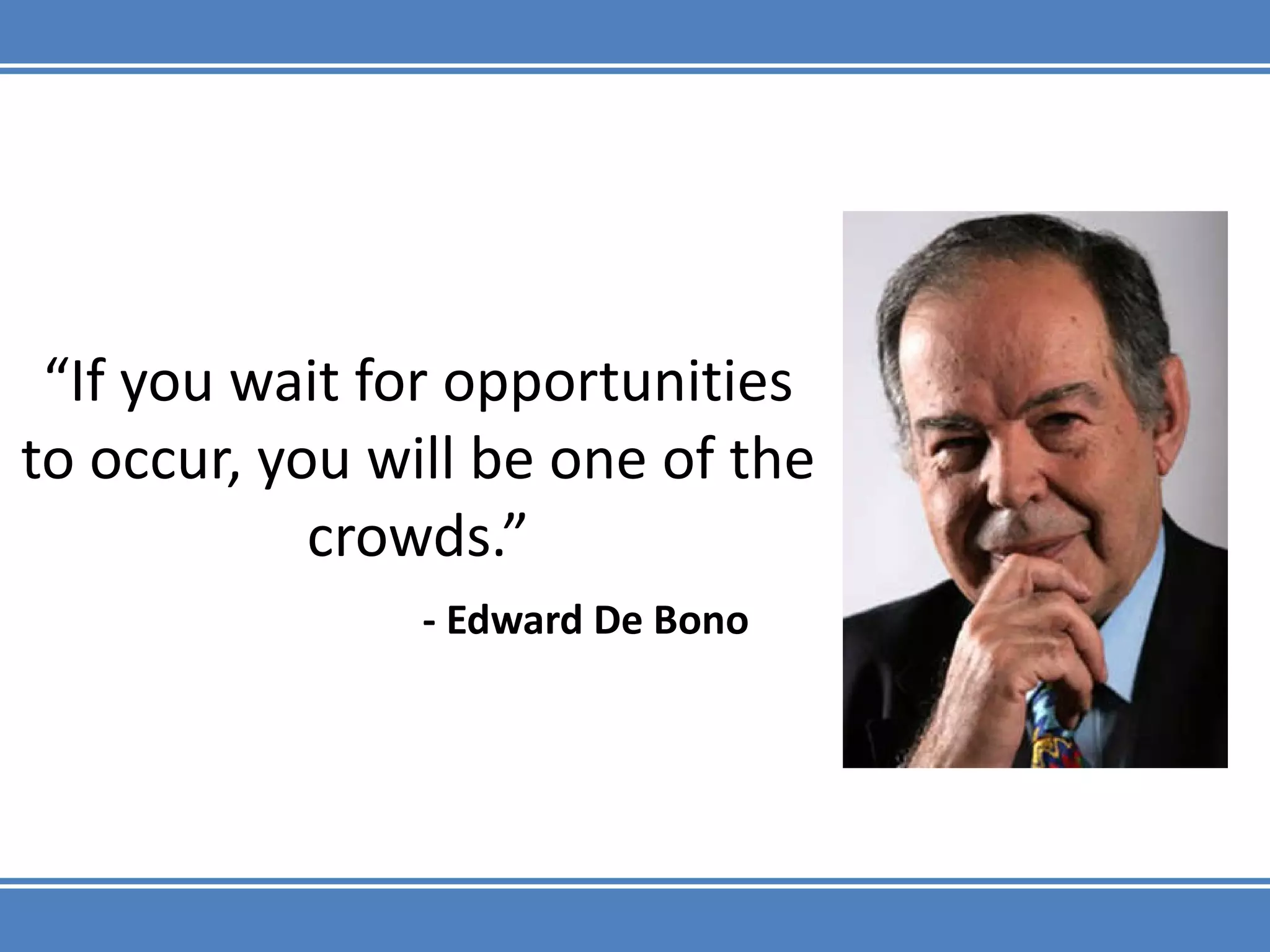 “If you wait for opportunities to occur, you will be one of the crowds.”

- Edward De Bono